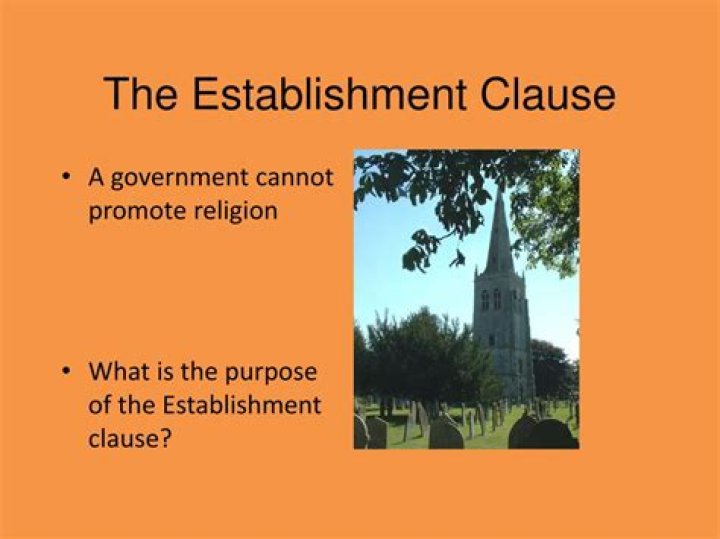 The Establishment Clause

• A government cannot promote religion

• What is the purpose of the Establishment clause?